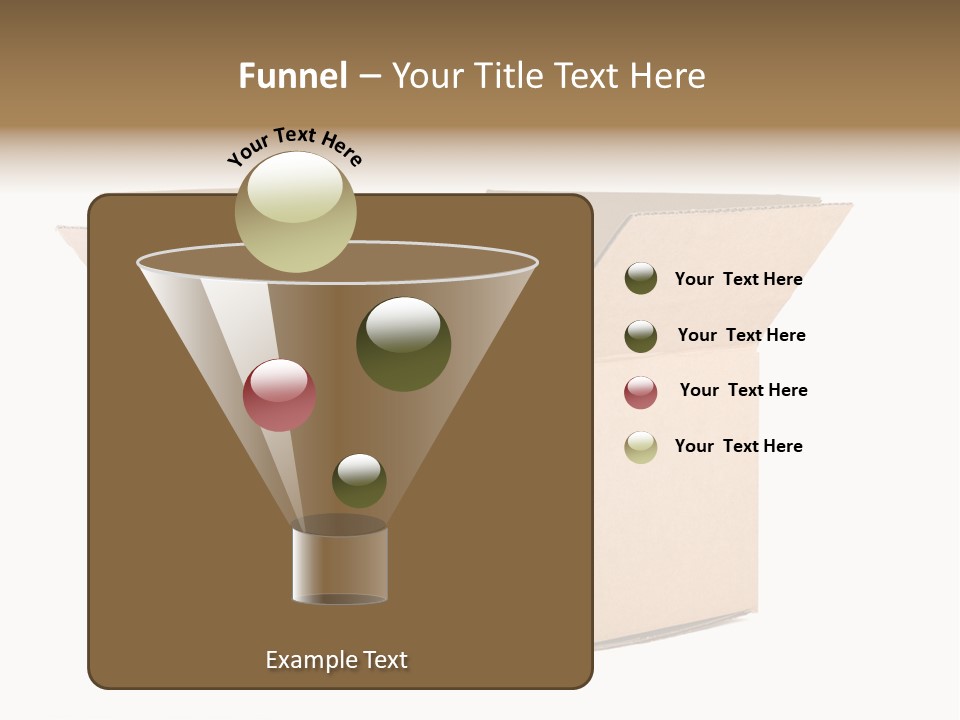 Funnel – Your Title Text Here

Your Text Here

Your Text Here

Your Text Here

Your Text Here

Your Text Here

Example Text